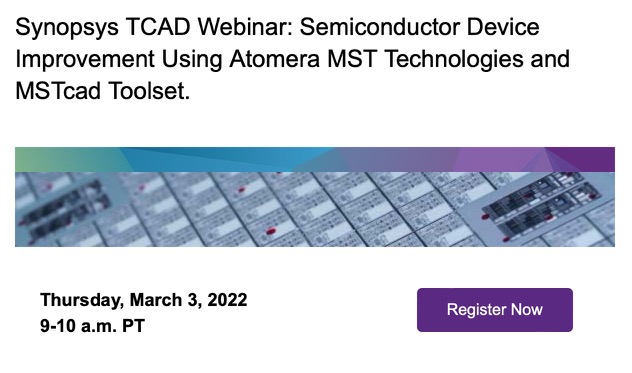 Synopsys TCAD Webinar: Semiconductor Device Improvement Using Atomera MST Technologies and MSTcad Toolset.

Thursday, March 3, 2022
9-10 a.m. PT

Register Now